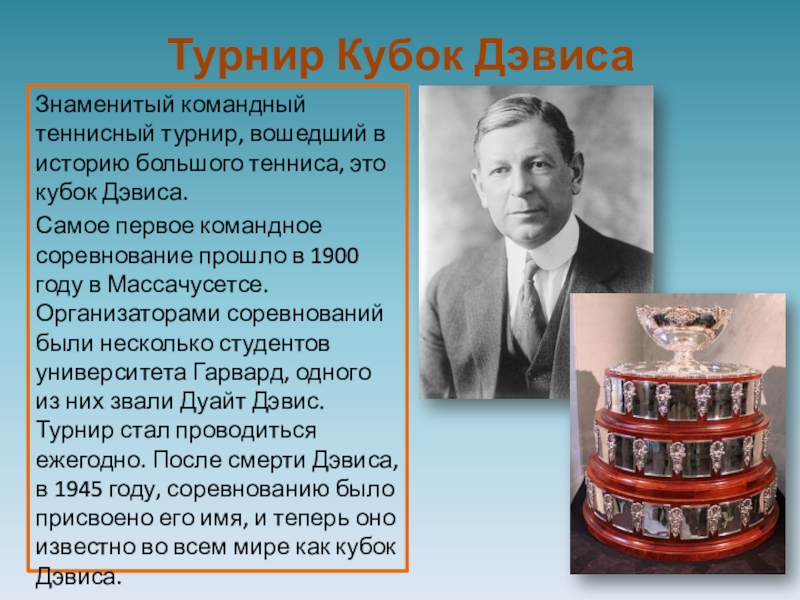 Турнир Кубок Дэвиса

Знаменитый командный теннисный турнир, вошедший в историю большого тенниса, это кубок Дэвиса.

Самое первое командное соревнование прошло в 1900 году в Массачусетсе. Организаторами соревнований были несколько студентов университета Гарвард, одного из них звали Дуайт Дэвис. Турнир стал проводиться ежегодно. После смерти Дэвиса, в 1945 году, соревнованию было присвоено его имя, и теперь оно известно во всем мире как кубок Дэвиса.